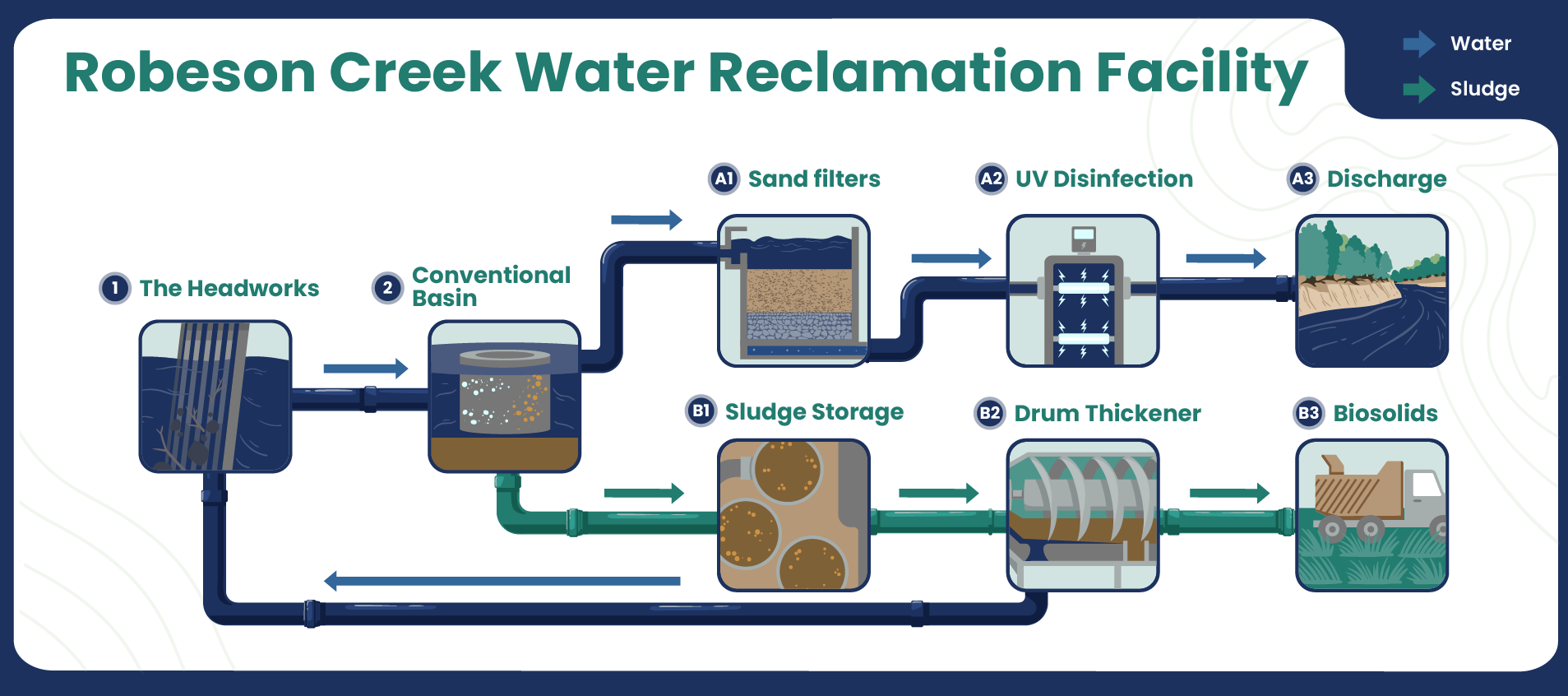 Robeson Creek Water Reclamation Facility

Water
Sludge

1 The Headworks

2 Conventional Basin

A1 Sand filters

A2 UV Disinfection

A3 Discharge

B1 Sludge Storage

B2 Drum Thickener

B3 Biosolids